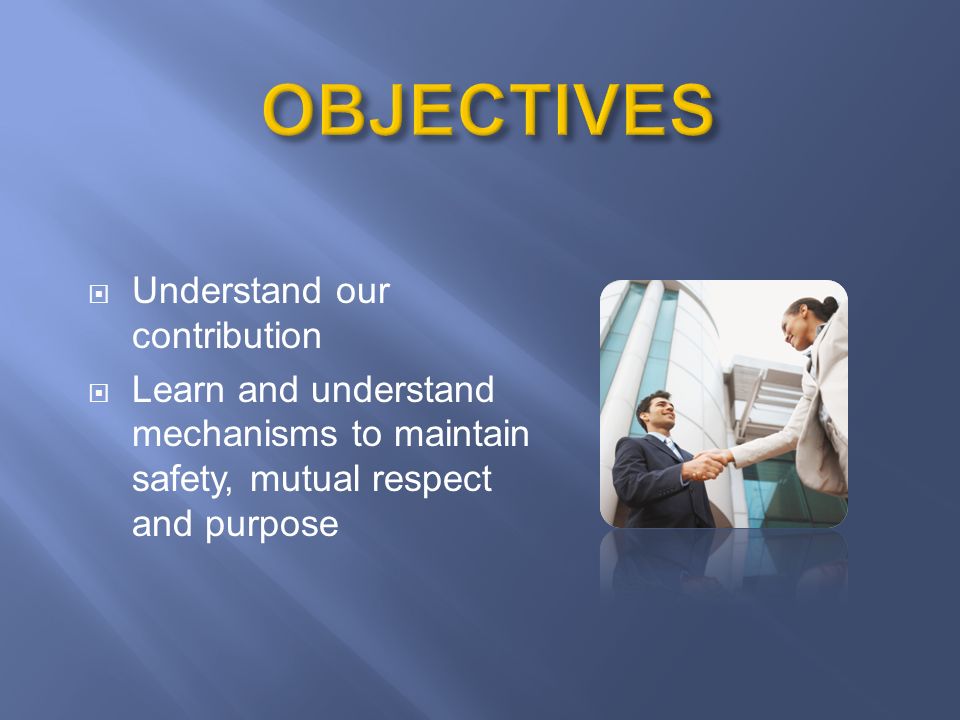 OBJECTIVES

Understand our contribution

Learn and understand mechanisms to maintain safety, mutual respect and purpose